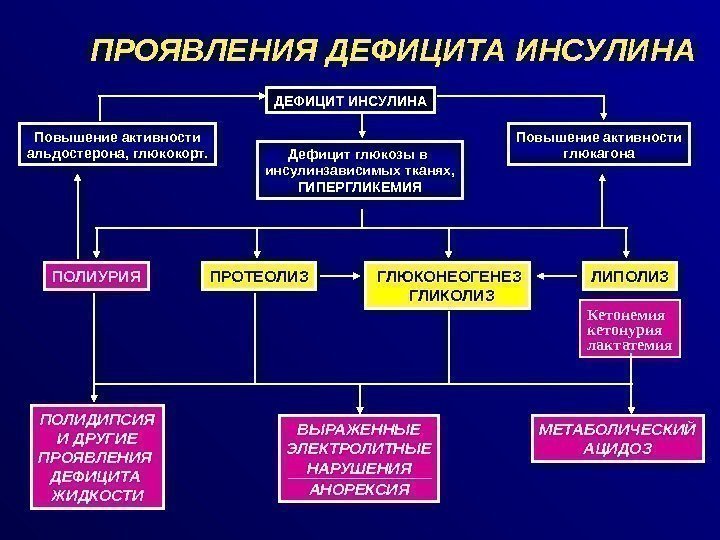 ПРОЯВЛЕНИЯ ДЕФИЦИТА ИНСУЛИНА

ДЕФИЦИТ ИНСУЛИНА

Повышение активности альдостерона, глюкокорт.

Дефицит глюкозы в инсулинзависимых тканях, ГИПЕРГЛИКЕМИЯ

Повышение активности глюкагона

ПОЛИУРИЯ

ПРОТЕОЛИЗ

ГЛЮКОНЕОГЕНЕЗ ГЛИКОЛИЗ

ЛИПОЛИЗ

Кетонемия кетонурия лактатемия

ПОЛИДИПСИЯ И ДРУГИЕ ПРОЯВЛЕНИЯ ДЕФИЦИТА ЖИДКОСТИ

ВЫРАЖЕННЫЕ ЭЛЕКТРОЛИТНЫЕ НАРУШЕНИЯ

АНОРЕКСИЯ

МЕТАБОЛИЧЕСКИЙ АЦИДОЗ